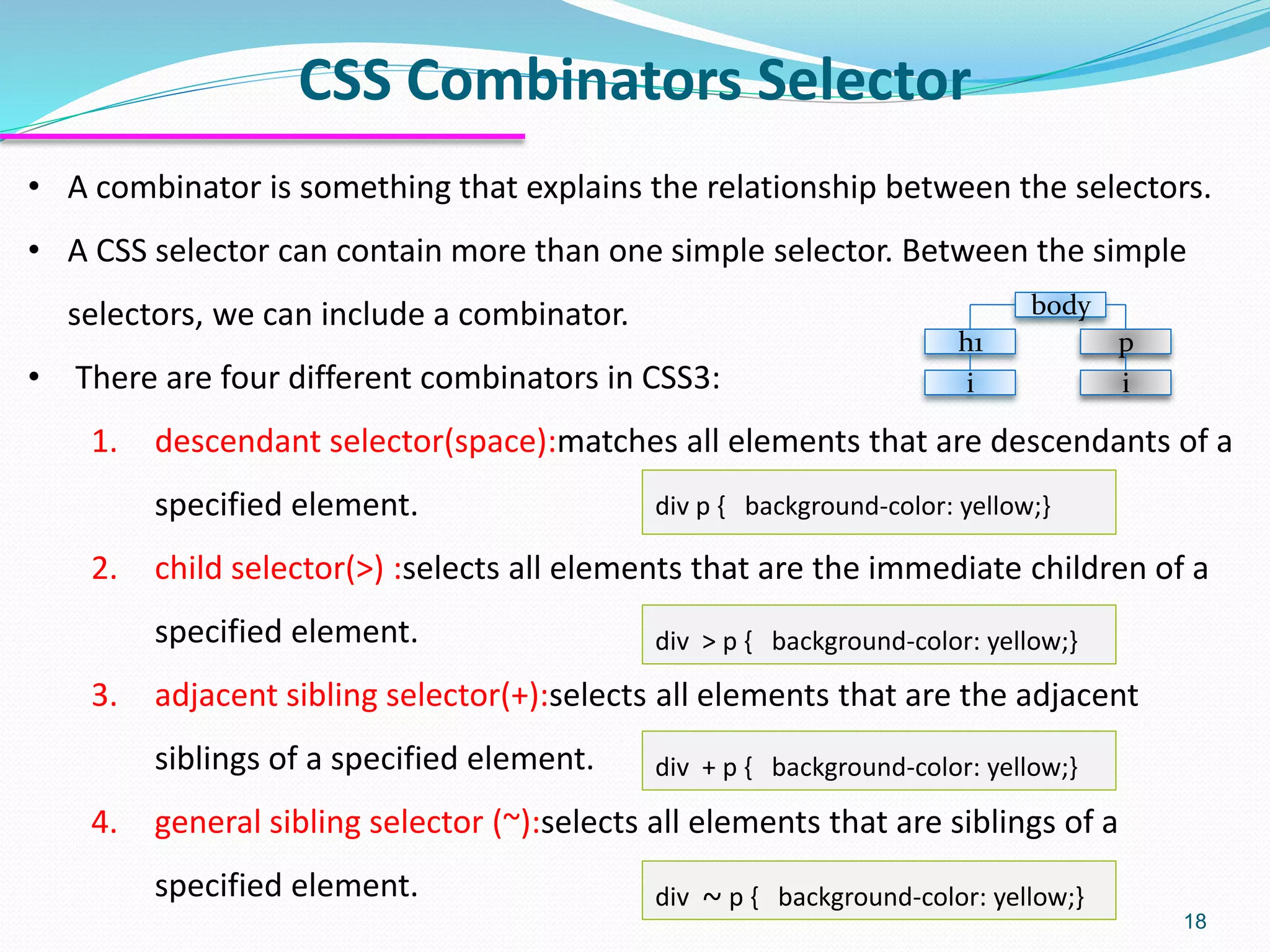 CSS Combinators Selector

• A combinator is something that explains the relationship between the selectors.

• A CSS selector can contain more than one simple selector. Between the simple selectors, we can include a combinator.

body
h1
p
i
i

• There are four different combinators in CSS3:

1. descendant selector(space):matches all elements that are descendants of a specified element.

div p { background-color: yellow;}

2. child selector(>) :selects all elements that are the immediate children of a specified element.

div > p { background-color: yellow;}

3. adjacent sibling selector(+):selects all elements that are the adjacent siblings of a specified element.

div + p { background-color: yellow;}

4. general sibling selector (~):selects all elements that are siblings of a specified element.

div ~ p { background-color: yellow;}

18